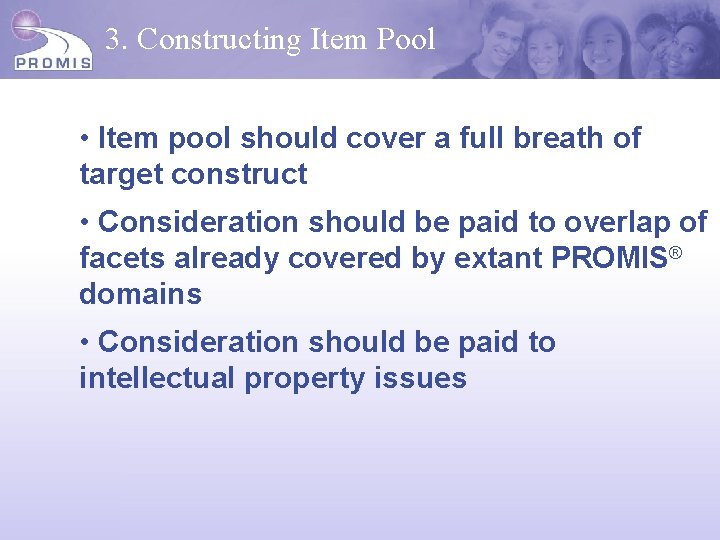 PROMIS

3. Constructing Item Pool

• Item pool should cover a full breath of target construct

• Consideration should be paid to overlap of facets already covered by extant PROMIS® domains

• Consideration should be paid to intellectual property issues